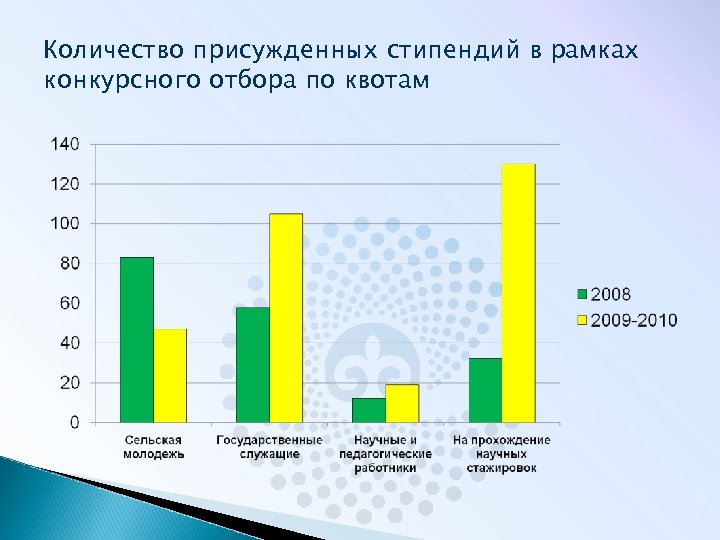 Количество присужденных стипендий в рамках конкурсного отбора по квотам

140
120
100
80
60
40
20
0

Сельская молодежь
Государственные служащие
Научные и педагогические работники
На прохождение научных стажировок

2008
2009-2010